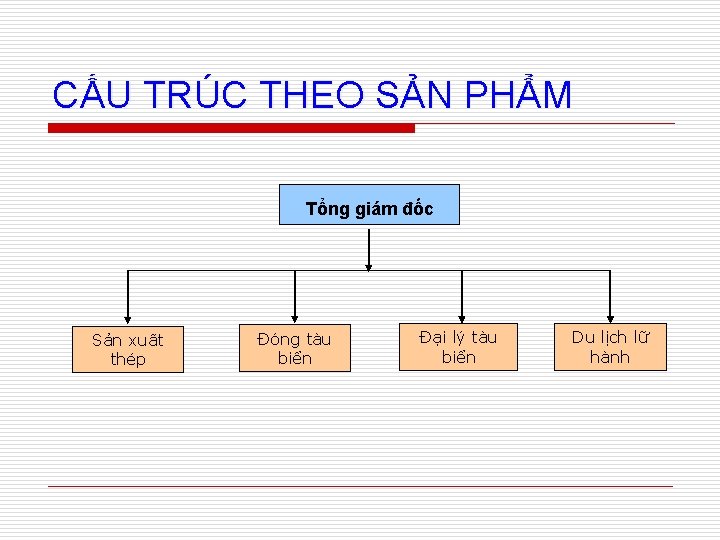 CẤU TRÚC THEO SẢN PHẨM

Tổng giám đốc

Sản xuất thép

Đóng tàu biển

Đại lý tàu biển

Du lịch lữ hành